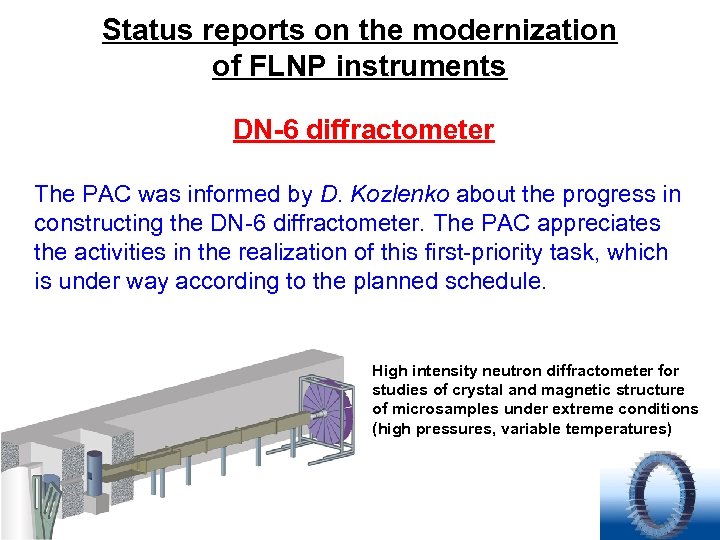 Status reports on the modernization of FLNP instruments

DN-6 diffractometer

The PAC was informed by D. Kozlenko about the progress in constructing the DN-6 diffractometer. The PAC appreciates the activities in the realization of this first-priority task, which is under way according to the planned schedule.

High intensity neutron diffractometer for studies of crystal and magnetic structure of microsamples under extreme conditions (high pressures, variable temperatures)